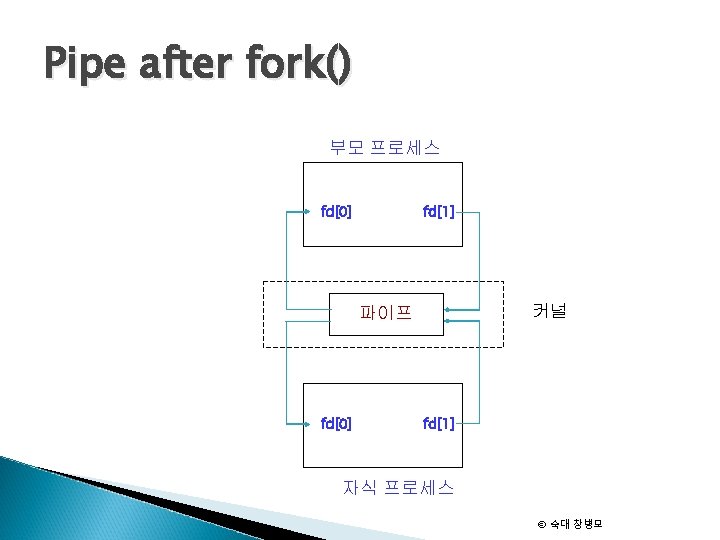 Pipe after fork()

부모 프로세스

fd[0]

fd[1]

파이프

커널

fd[0]

fd[1]

자식 프로세스

© 숙대 창병모